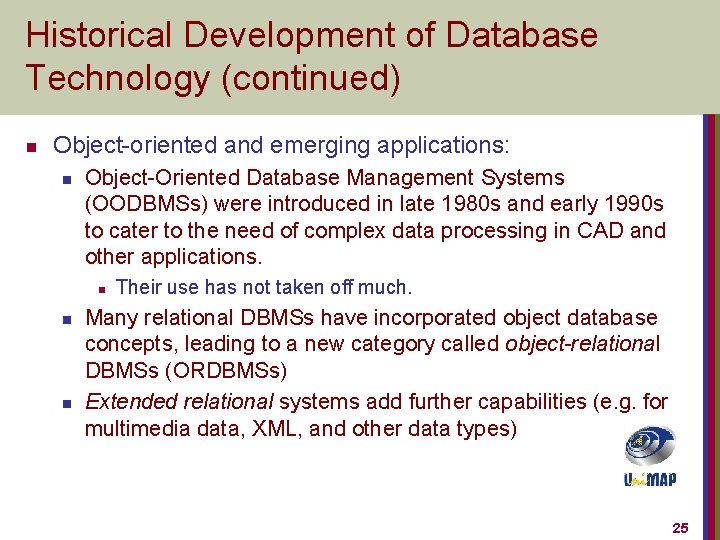 Historical Development of Database Technology (continued)

Object-oriented and emerging applications:

Object-Oriented Database Management Systems (OODBMSs) were introduced in late 1980s and early 1990s to cater to the need of complex data processing in CAD and other applications.

Their use has not taken off much.

Many relational DBMSs have incorporated object database concepts, leading to a new category called object-relational DBMSs (ORDBMSs)

Extended relational systems add further capabilities (e.g. for multimedia data, XML, and other data types)

UniMAP

25